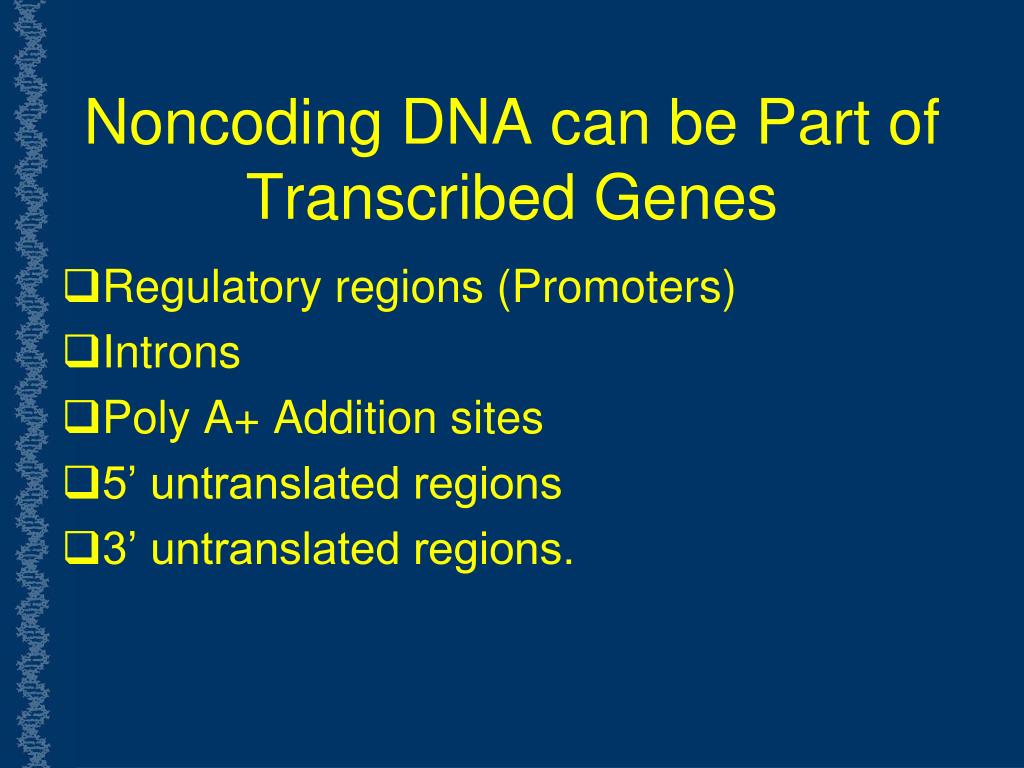 Noncoding DNA can be Part of Transcribed Genes

❑Regulatory regions (Promoters)
❑Introns
❑Poly A+ Addition sites
❑5’ untranslated regions
❑3’ untranslated regions.